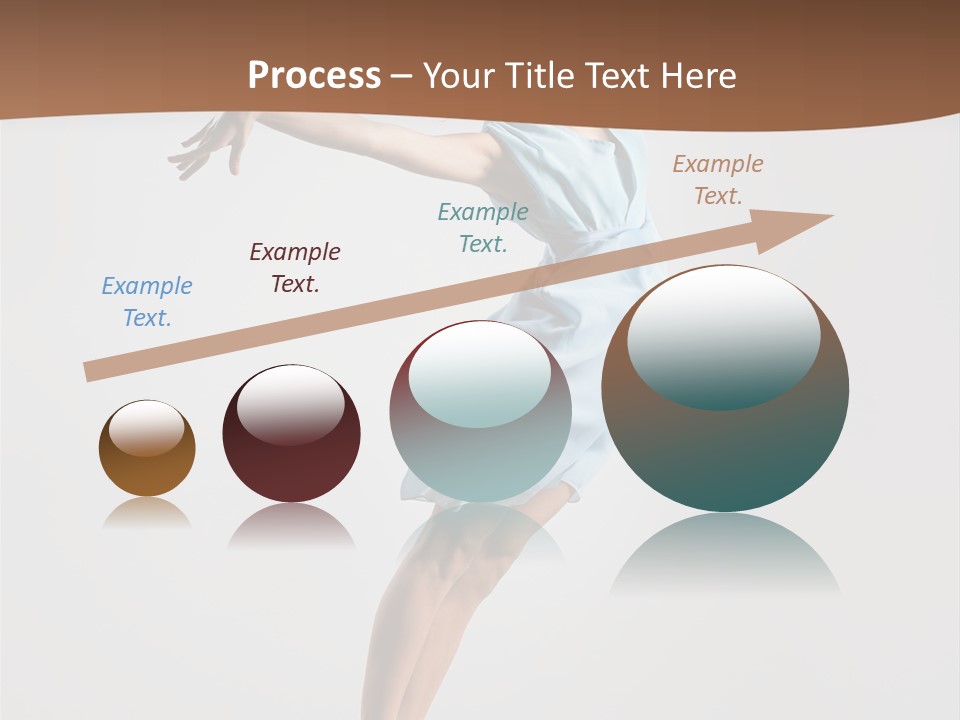 Process – Your Title Text Here

Example Text.

Example Text.

Example Text.

Example Text.